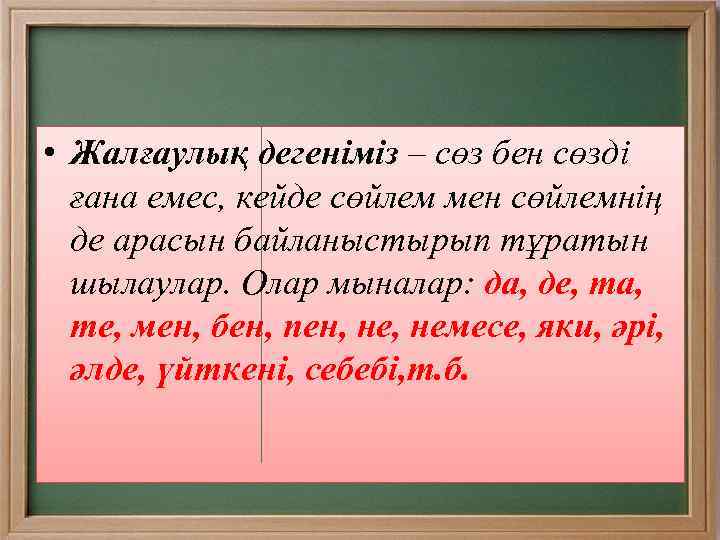 • Жалғаулық дегеніміз – сөз бен сөзді ғана емес, кейде сөйлем мен сөйлемнің де арасын байланыстырып тұратын шылаулар. Олар мыналар: да, де, та, те, мен, бен, пен, не, немесе, яки, әрі, әлде, үйткені, себебі,т.б.